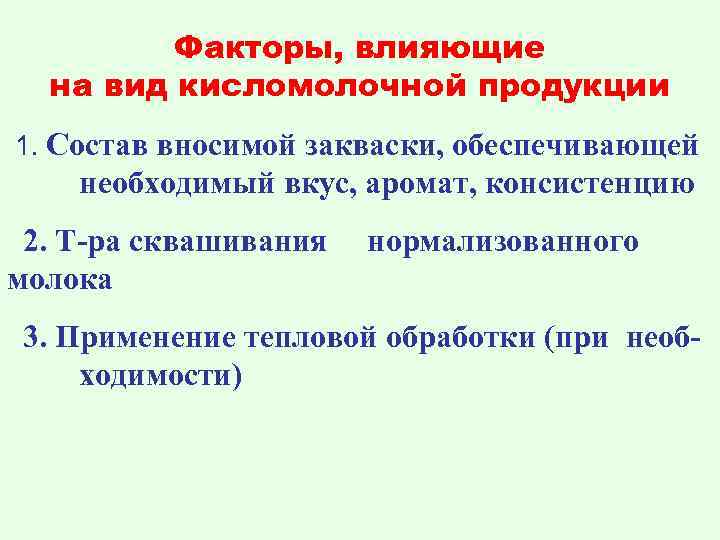 Факторы, влияющие
на вид кисломолочной продукции

1. Состав вносимой закваски, обеспечивающей необходимый вкус, аромат, консистенцию

2. Т-ра сквашивания нормализованного молока

3. Применение тепловой обработки (при необходимости)